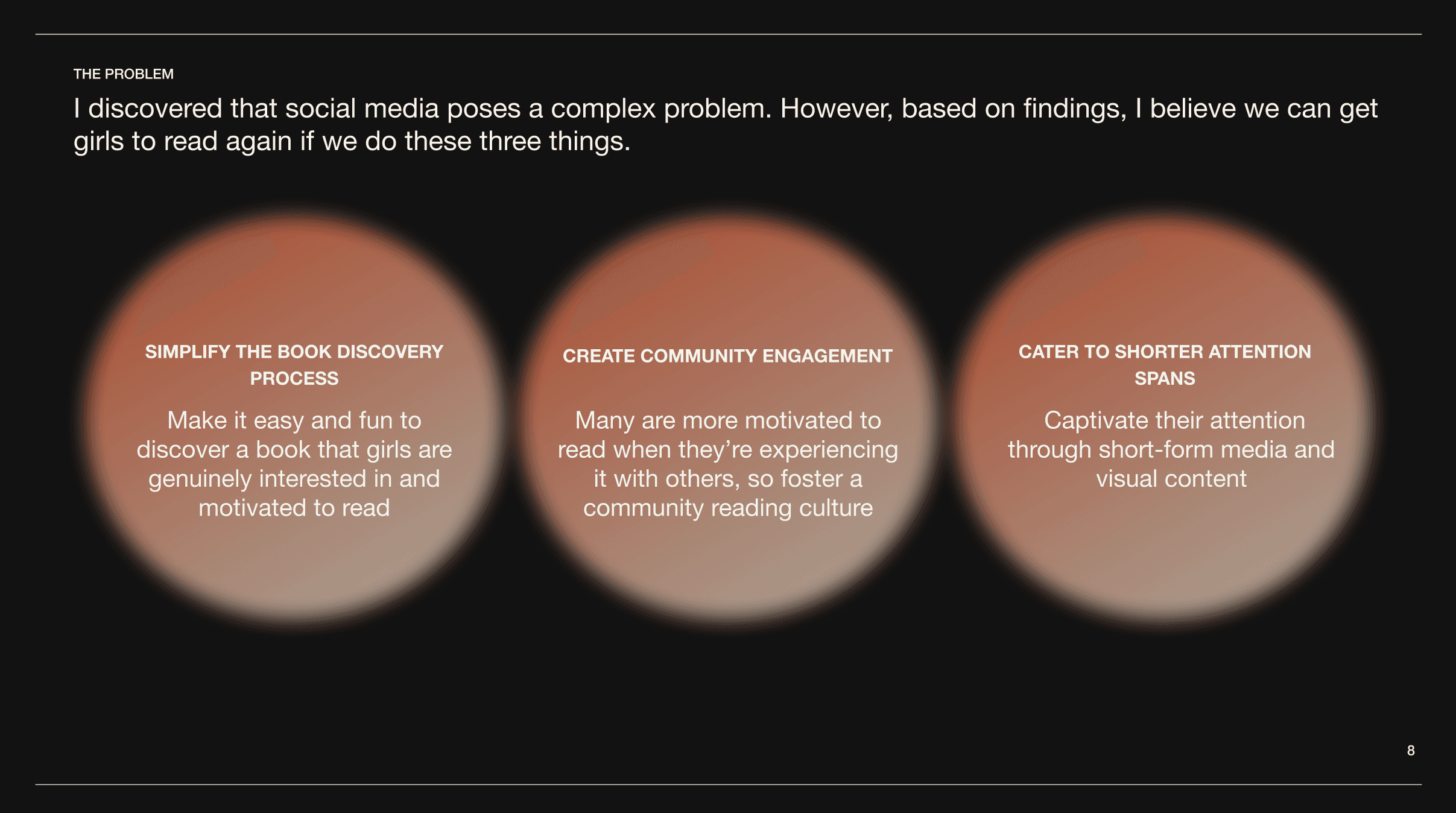 THE PROBLEM

I discovered that social media poses a complex problem. However, based on findings, I believe we can get girls to read again if we do these three things.

SIMPLIFY THE BOOK DISCOVERY PROCESS

Make it easy and fun to discover a book that girls are genuinely interested in and motivated to read

CREATE COMMUNITY ENGAGEMENT

Many are more motivated to read when they're experiencing it with others, so foster a community reading culture

CATER TO SHORTER ATTENTION SPANS

Captivate their attention through short-form media and visual content

8